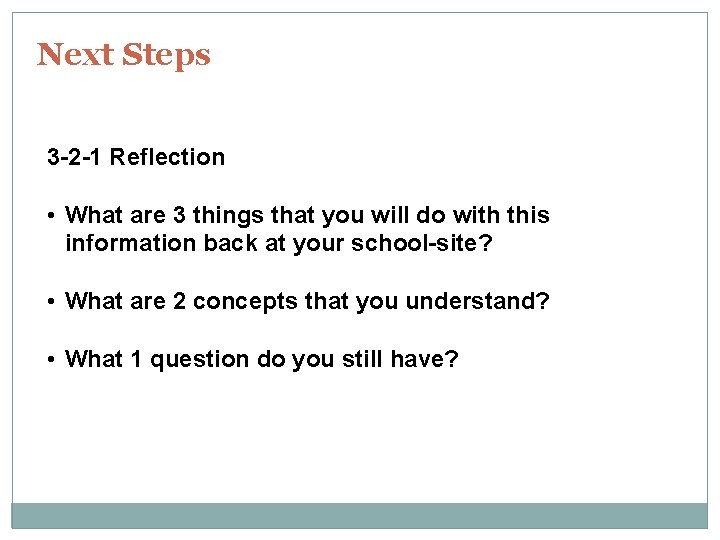 Next Steps

3-2-1 Reflection

• What are 3 things that you will do with this information back at your school-site?

• What are 2 concepts that you understand?

• What 1 question do you still have?